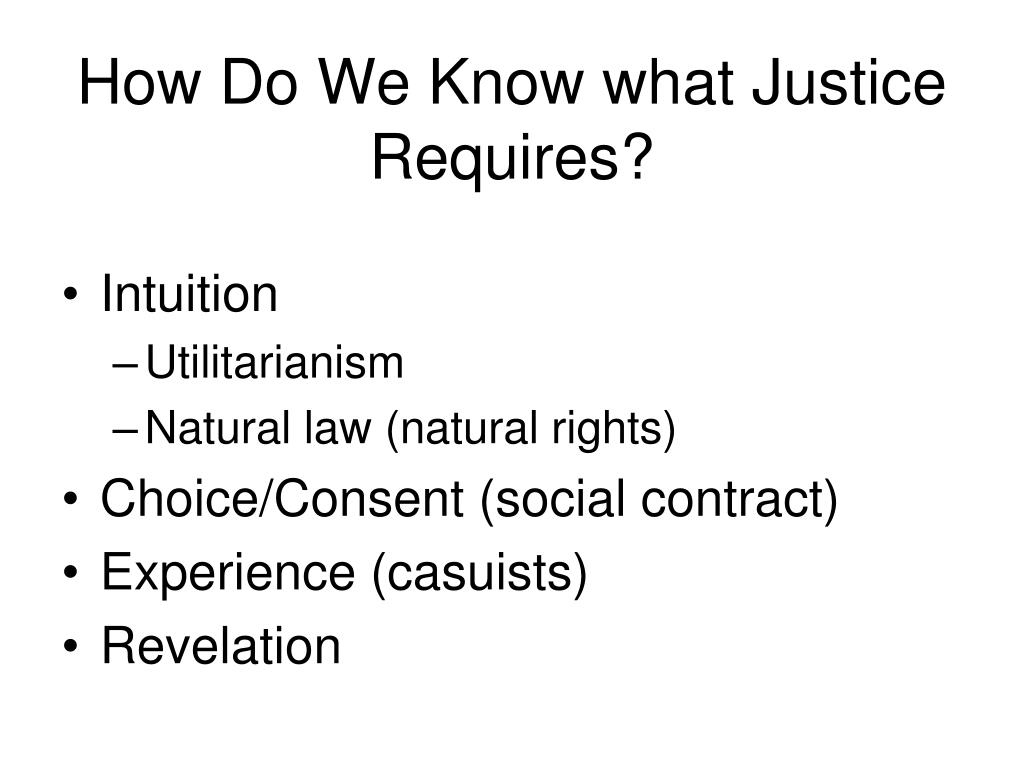 How Do We Know what Justice Requires?

• Intuition
– Utilitarianism
– Natural law (natural rights)
• Choice/Consent (social contract)
• Experience (casuists)
• Revelation